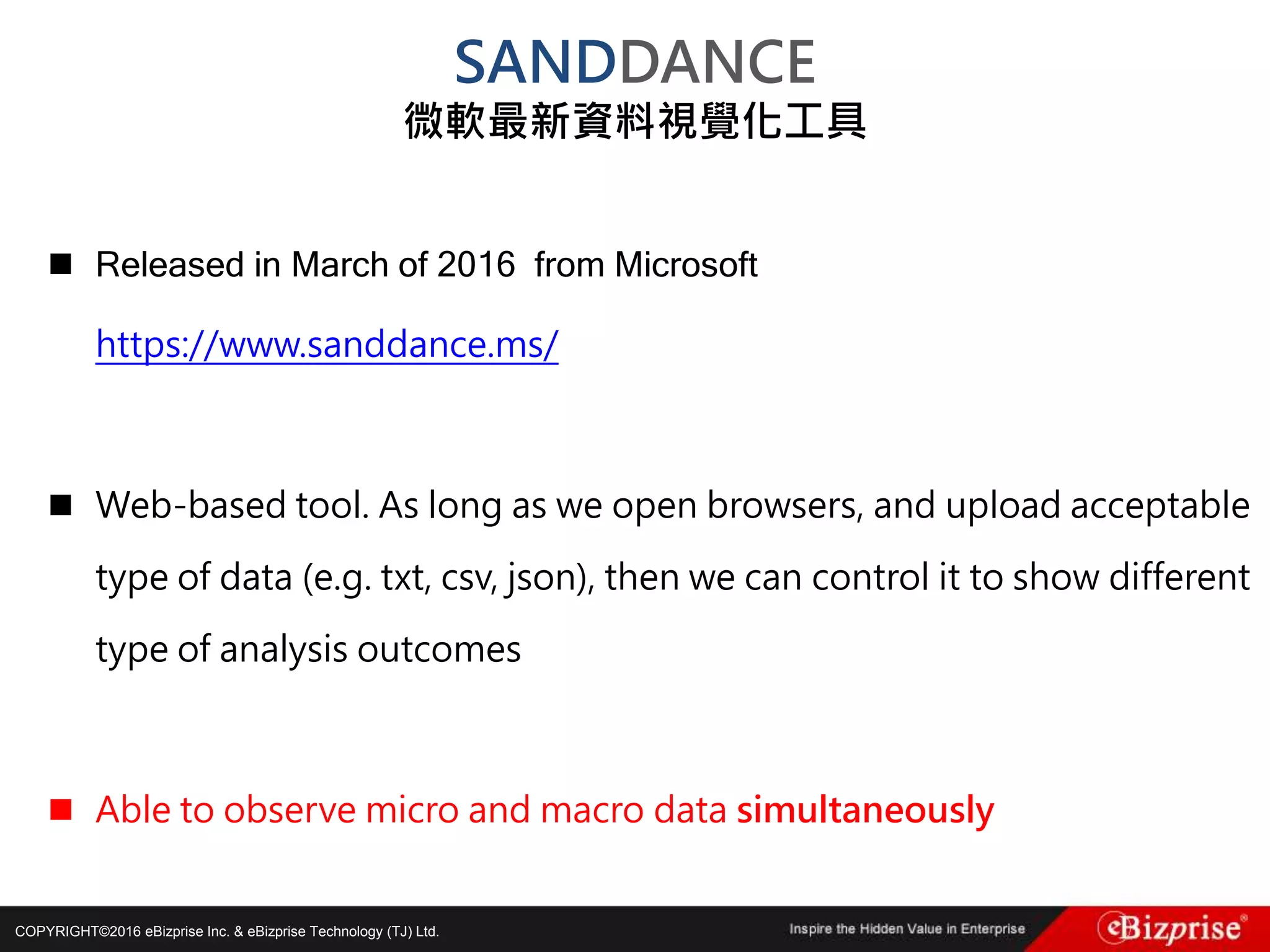 SANDDANCE
微軟最新資料視覺化工具

■ Released in March of 2016 from Microsoft

https://www.sanddance.ms/

■ Web-based tool. As long as we open browsers, and upload acceptable type of data (e.g. txt, csv, json), then we can control it to show different type of analysis outcomes

■ Able to observe micro and macro data simultaneously

COPYRIGHT©2016 eBizprise Inc. & eBizprise Technology (TJ) Ltd.

Inspire the Hidden Value in Enterprise

eBizprise®